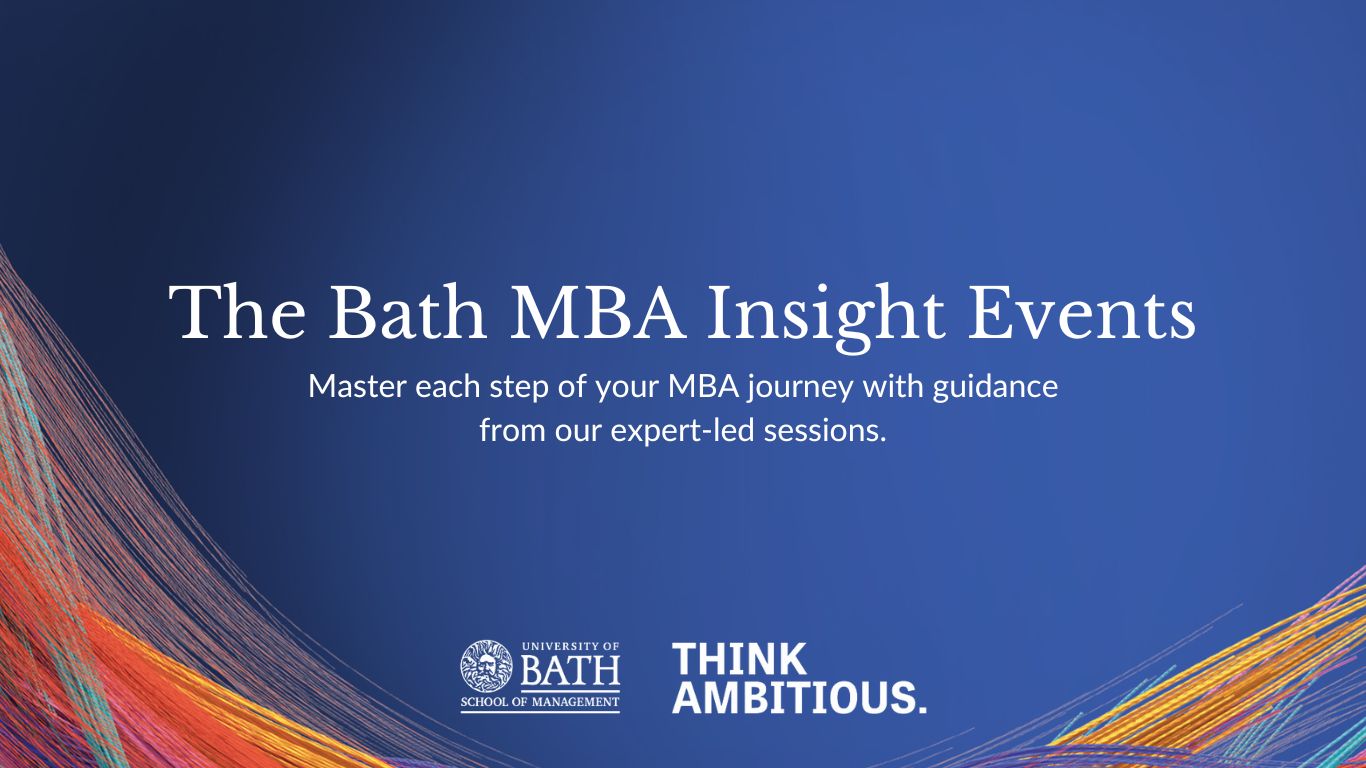 The Bath MBA Insight Events

Master each step of your MBA journey with guidance from our expert-led sessions.

UNIVERSITY OF
BATH
SCHOOL OF MANAGEMENT

THINK
AMBITIOUS.